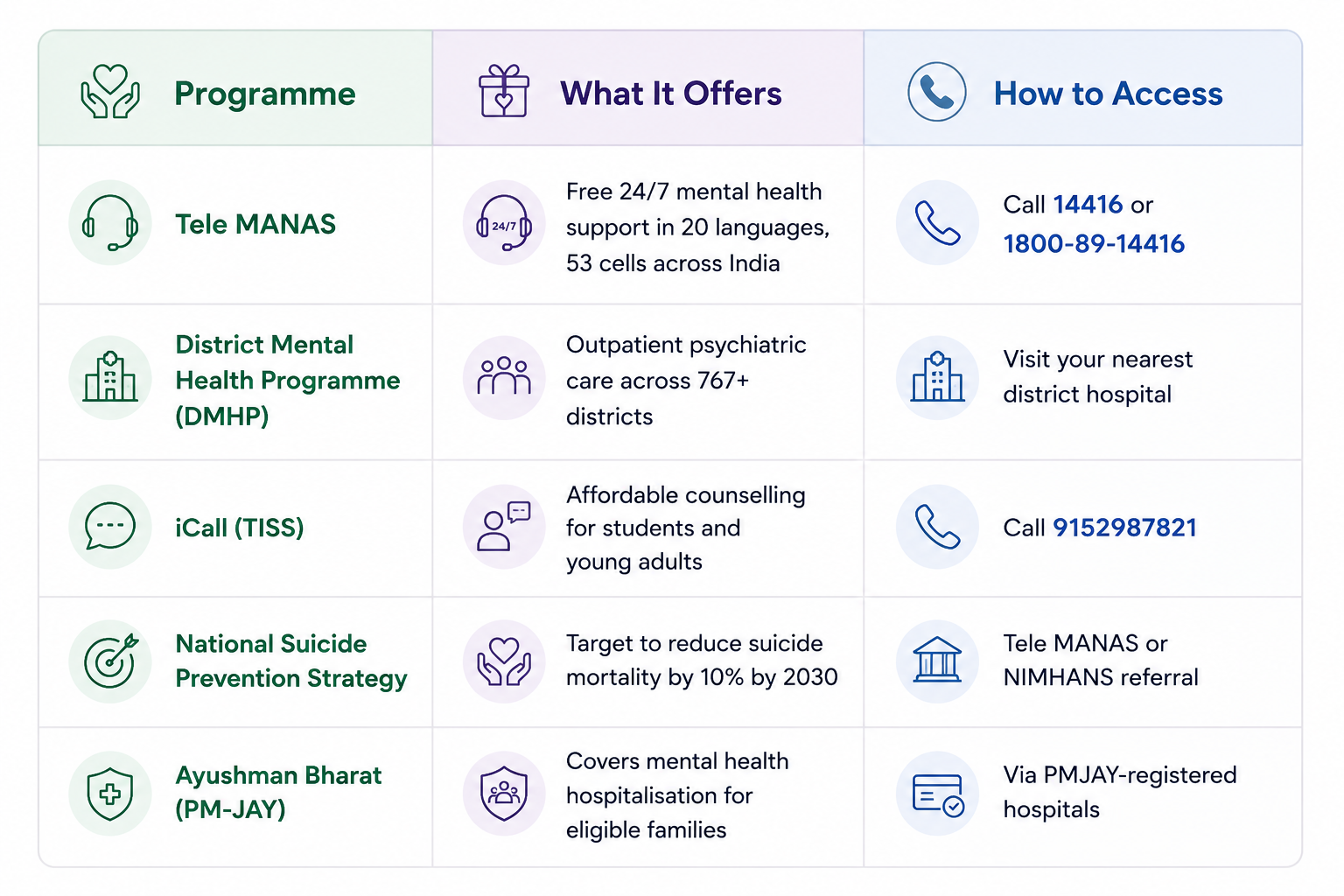 | Programme | What It Offers | How to Access |
|---|---|---|
| Tele MANAS | 24/7 Free 24/7 mental health support in 20 languages, 53 cells across India | Call 14416 or 1800-89-14416 |
| District Mental Health Programme (DMHP) | Outpatient psychiatric care across 767+ districts | Visit your nearest district hospital |
| iCall (TISS) | Affordable counselling for students and young adults | Call 9152987821 |
| National Suicide Prevention Strategy | Target to reduce suicide mortality by 10% by 2030 | Tele MANAS or NIMHANS referral |
| Ayushman Bharat (PM-JAY) | Covers mental health hospitalisation for eligible families | Via PMJAY-registered hospitals |